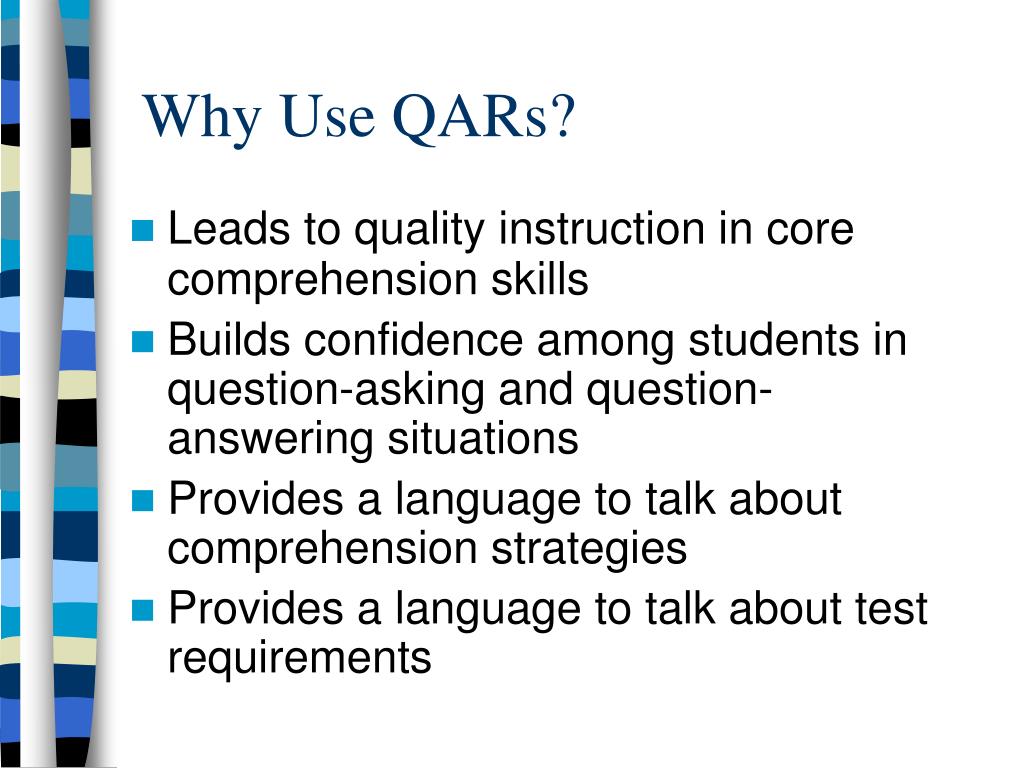 Why Use QARs?

- Leads to quality instruction in core comprehension skills
- Builds confidence among students in question-asking and question-answering situations
- Provides a language to talk about comprehension strategies
- Provides a language to talk about test requirements